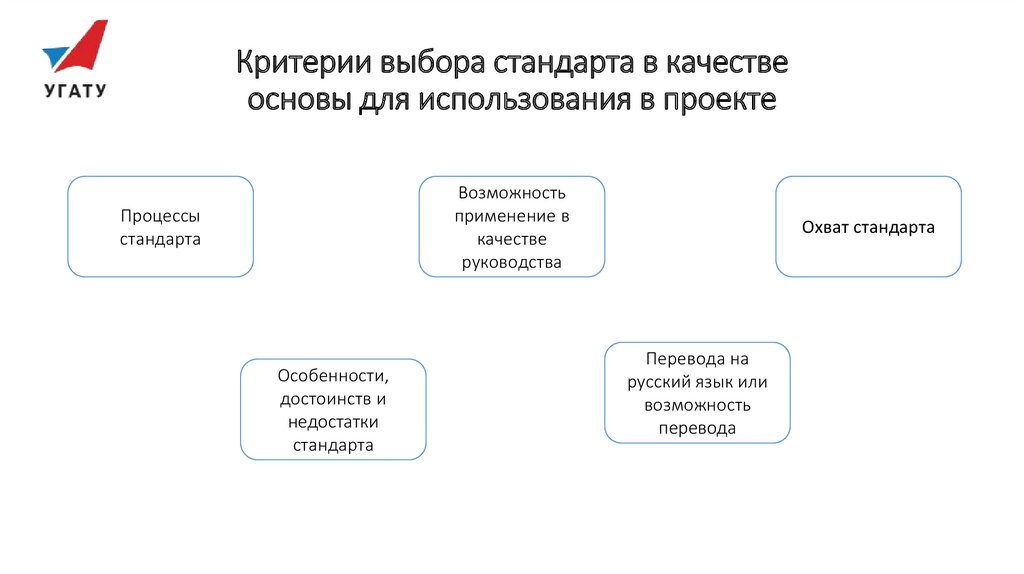 УГАТУ

Критерии выбора стандарта в качестве основы для использования в проекте

Процессы стандарта

Возможность применение в качестве руководства

Охват стандарта

Особенности, достоинств и недостатки стандарта

Перевода на русский язык или возможность перевода